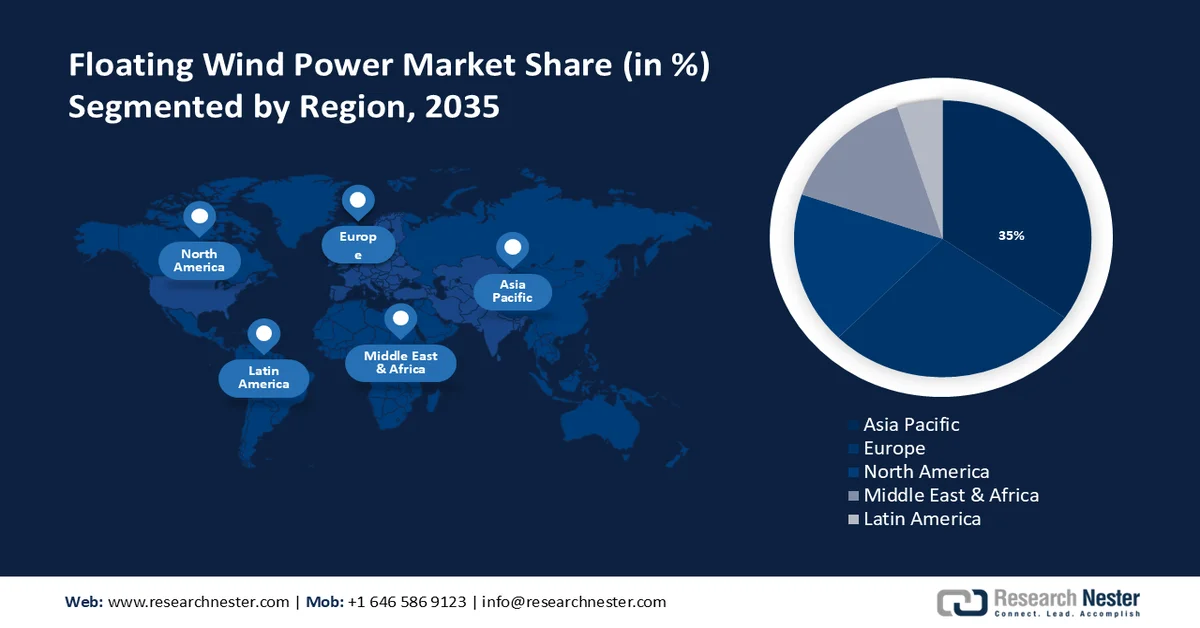 Floating Wind Power Market Share (in %) Segmented by Region, 2035

North America

Europ e

Asia Pacific

Latin America

Middle East & Africa

35%

Asia Pacific
Europe
North America
Middle East & Africa
Latin America

Web: www.researchnester.com | Mob: +1 646 586 9123 | info@researchnester.com

Research Nester
Connect. Lead. Accomplish